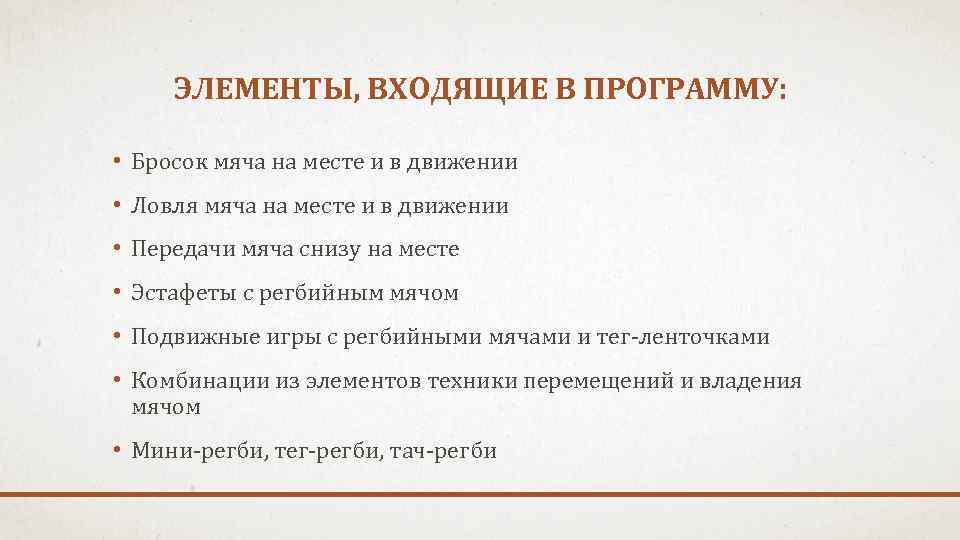 ЭЛЕМЕНТЫ, ВХОДЯЩИЕ В ПРОГРАММУ:

• Бросок мяча на месте и в движении
• Ловля мяча на месте и в движении
• Передачи мяча снизу на месте
• Эстафеты с регбийным мячом
• Подвижные игры с регбийными мячами и тег-ленточками
• Комбинации из элементов техники перемещений и владения мячом
• Мини-регби, тег-регби, тач-регби